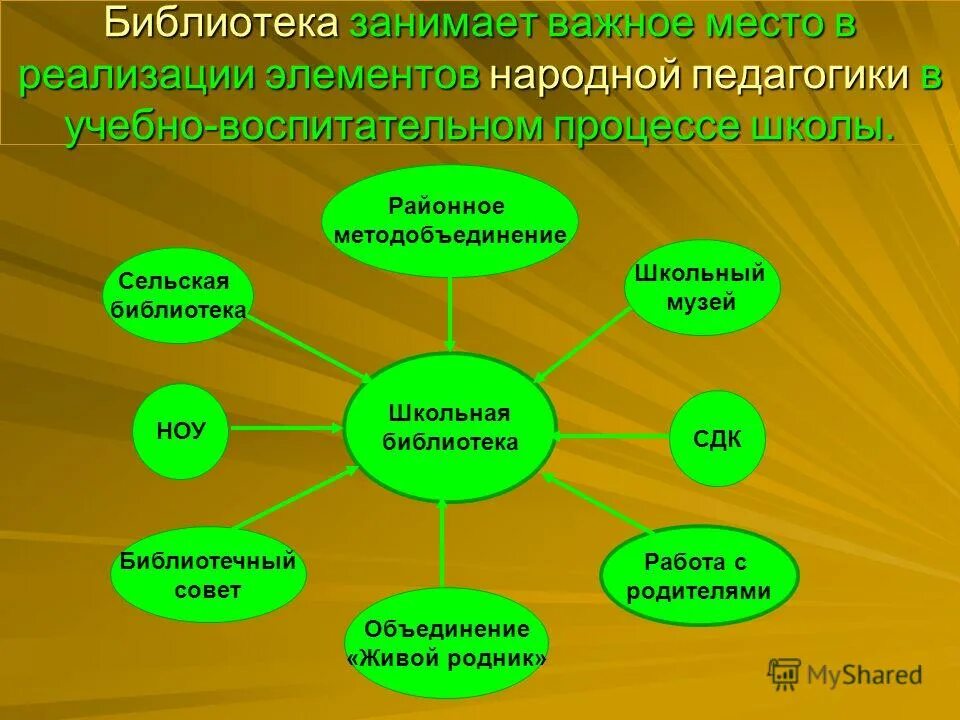 Библиотека занимает важное место в реализации элементов народной педагогики в учебно-воспитательном процессе школы.

Районное методобъединение

Сельская библиотека

Школьный музей

НОУ

Школьная библиотека

СДК

Библиотечный совет

Работа с родителями

Объединение «Живой родник»

MyShared